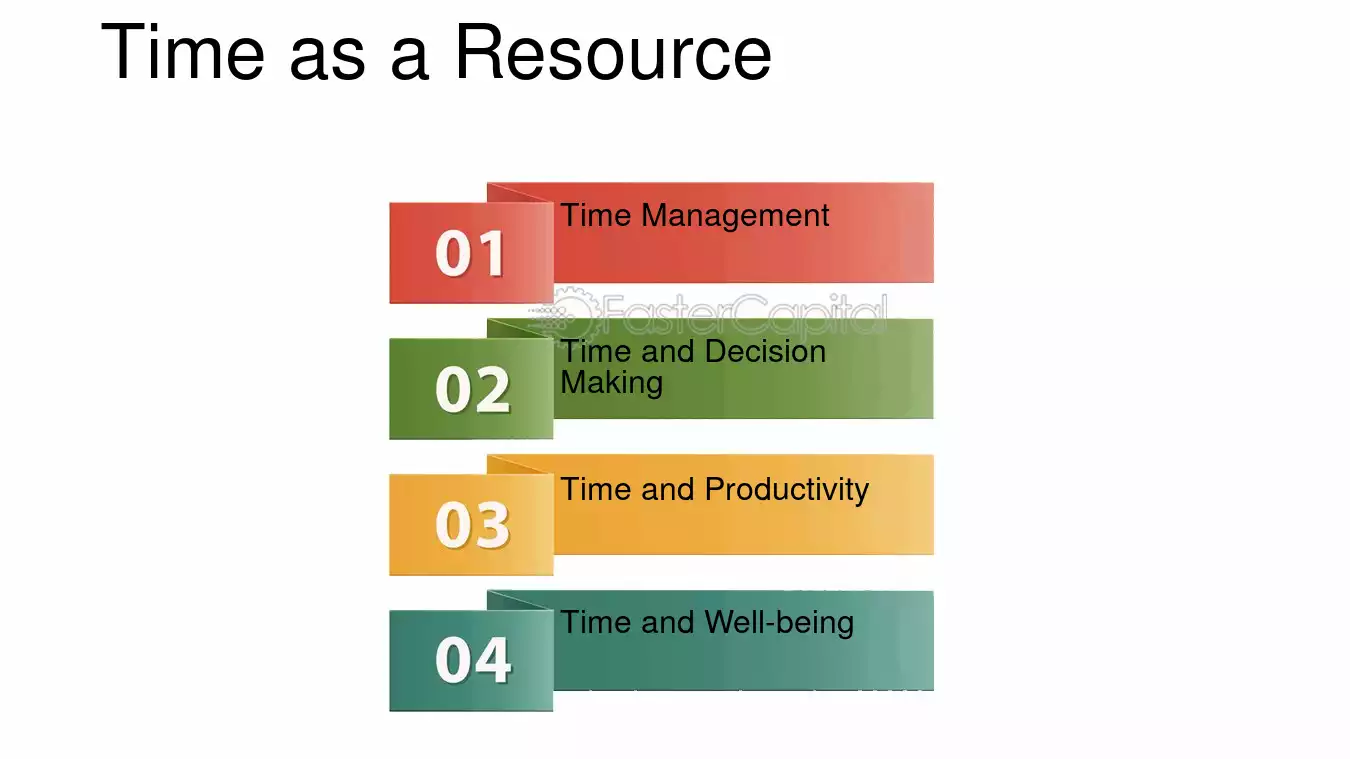 Time as a Resource

01
Time Management

02
Time and Decision Making

03
Time and Productivity

04
Time and Well-being

FasterCapital